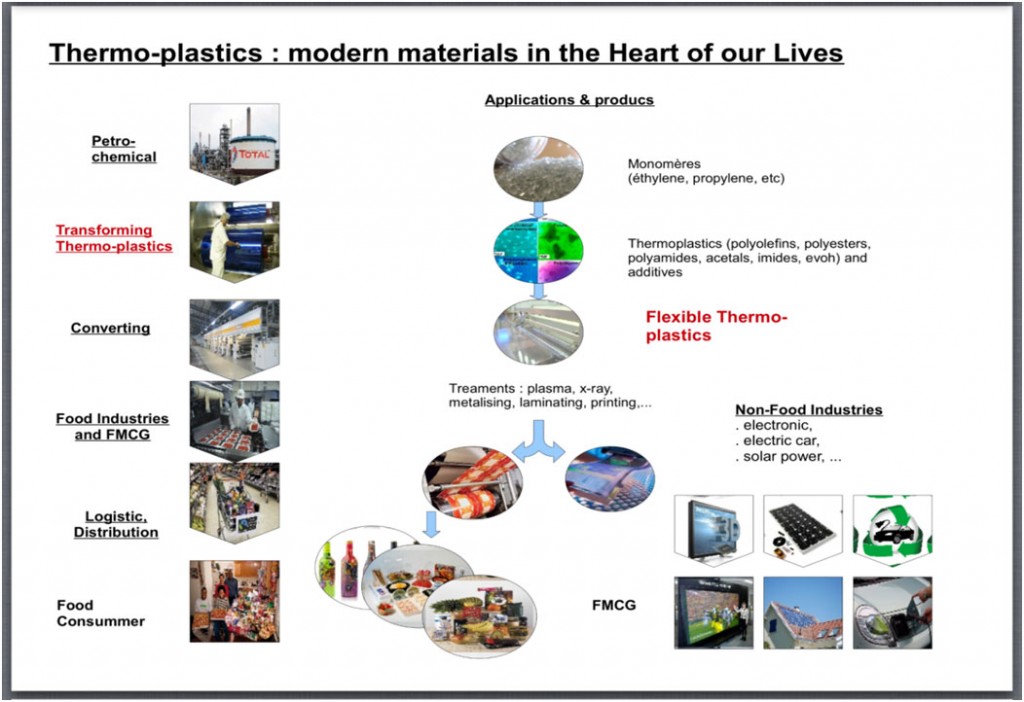 Thermo-plastics : modern materials in the Heart of our Lives

Petro-chemical

TOTAL

Transforming Thermo-plastics

Converting

Food Industries and FMCG

Logistic, Distribution

Food Consummer

Applications & producs

Monomères (éthylene, propylene, etc)

Thermoplastics (polyolefins, polyesters, polyamides, acetals, imides, evoh) and additives

Flexible Thermo-plastics

Treaments : plasma, x-ray, metalising, laminating, printing,...

Non-Food Industries
. electronic,
. electric car,
. solar power, ...

FMCG